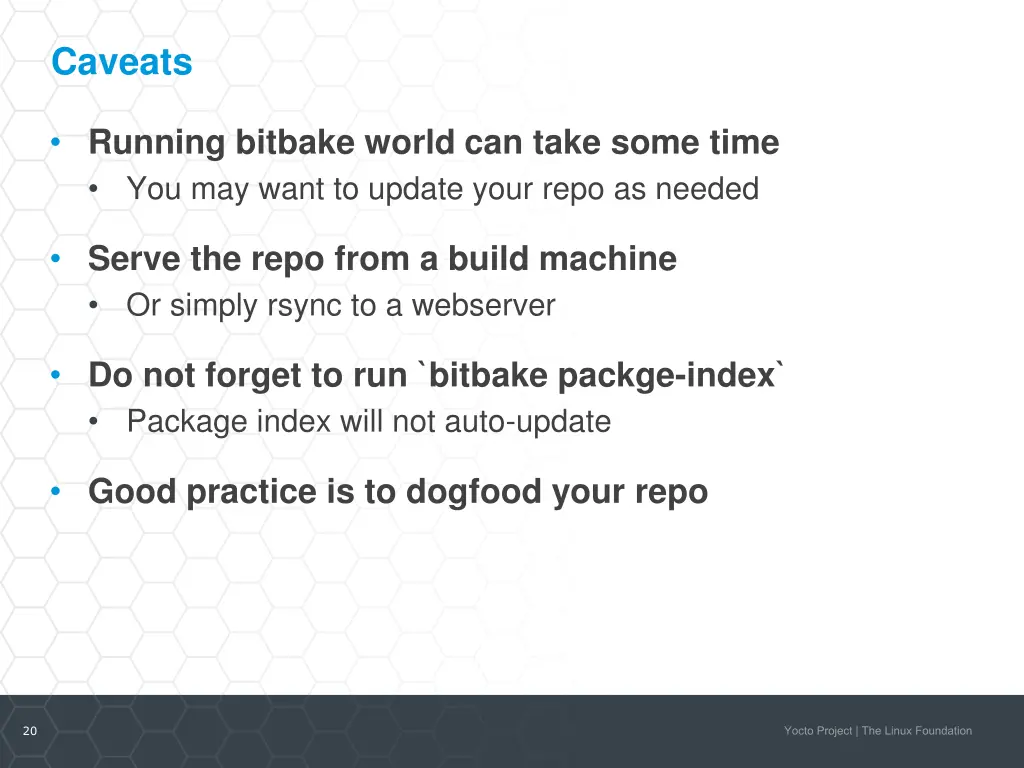 Caveats

• Running bitbake world can take some time
  • You may want to update your repo as needed

• Serve the repo from a build machine
  • Or simply rsync to a webserver

• Do not forget to run `bitbake packge-index`
  • Package index will not auto-update

• Good practice is to dogfood your repo

20

Yocto Project | The Linux Foundation